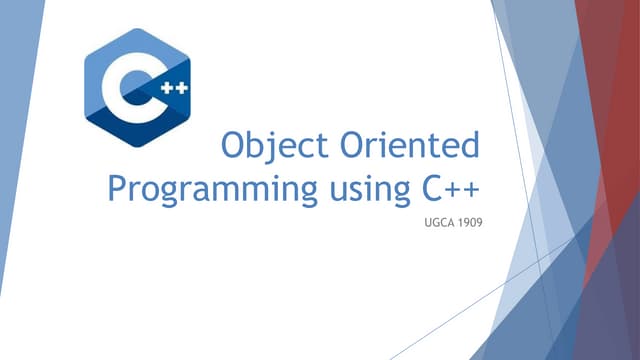 C++

Object Oriented Programming using C++

UGCA 1909